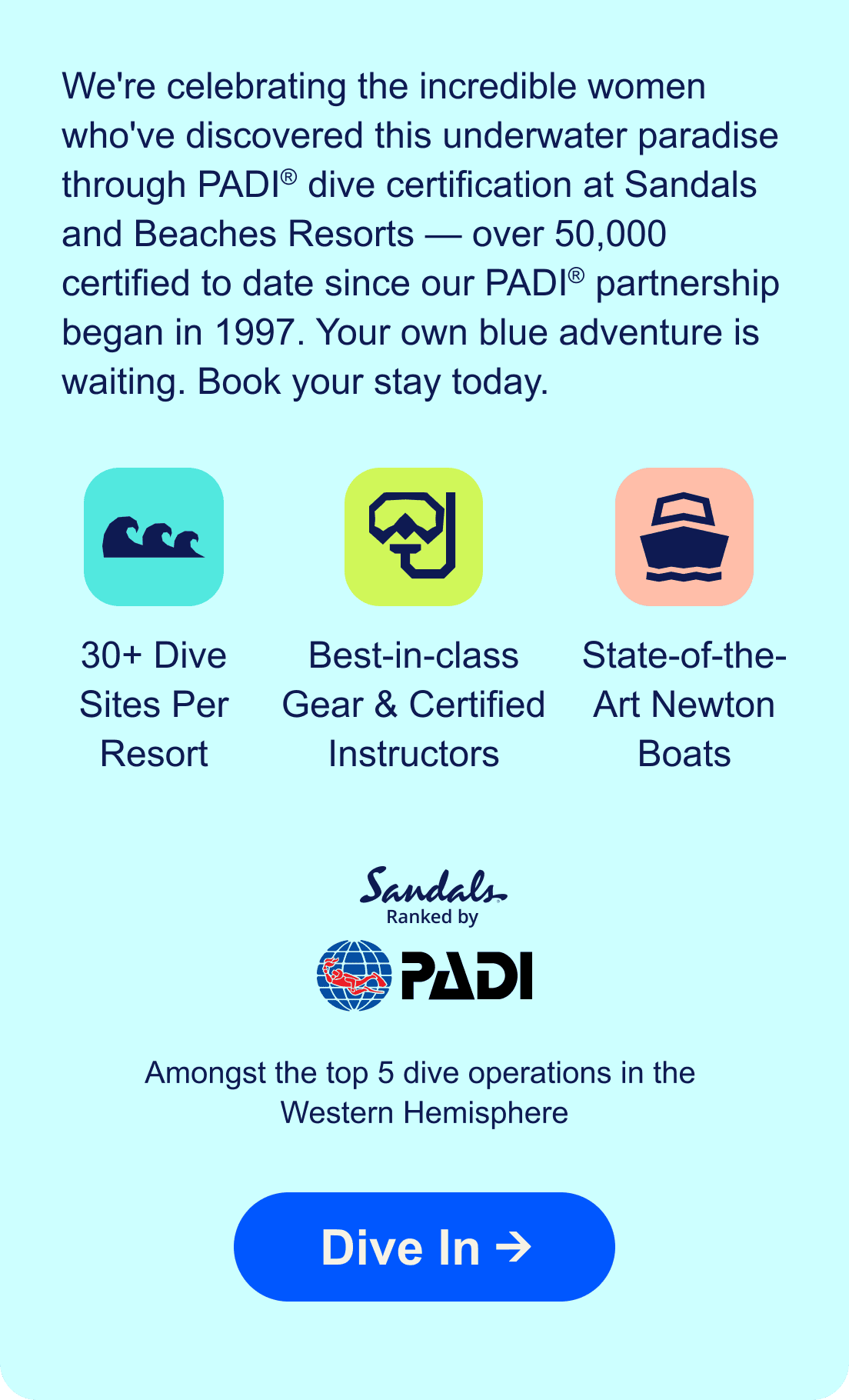 We're celebrating the incredible women who've discovered this underwater paradise through PADI® dive certification at Sandals and Beaches Resorts — over 50,000 certified to date since our PADI® partnership began in 1997. Your own blue adventure is waiting. Book your stay today.

30+ Dive Sites Per Resort

Best-in-class Gear & Certified Instructors

State-of-the-Art Newton Boats

Sandals
Ranked by
PADI

Amongst the top 5 dive operations in the Western Hemisphere

Dive In →